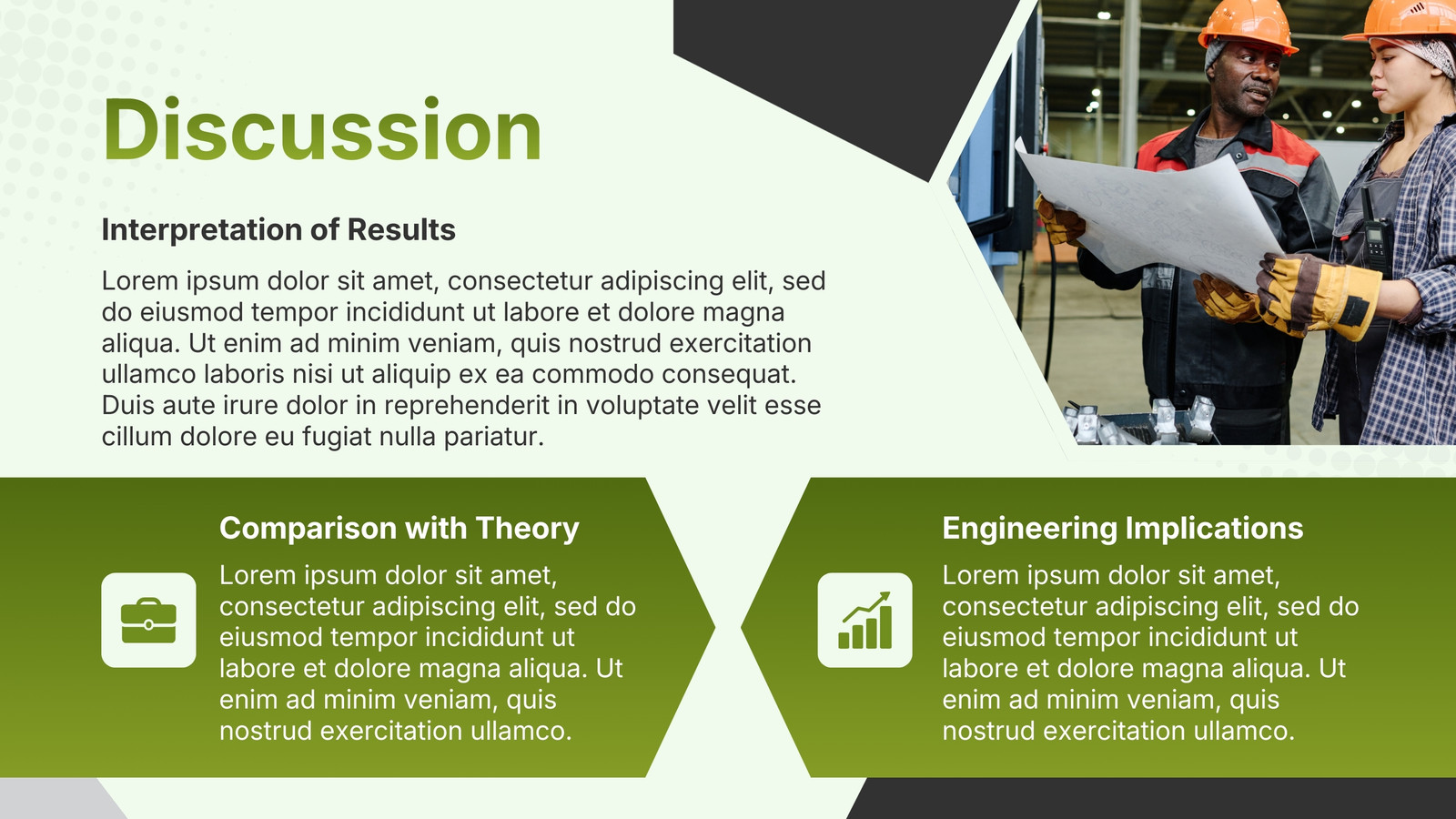 Discussion

Interpretation of Results

Lorem ipsum dolor sit amet, consectetur adipiscing elit, sed do eiusmod tempor incididunt ut labore et dolore magna aliqua. Ut enim ad minim veniam, quis nostrud exercitation ullamco laboris nisi ut aliquip ex ea commodo consequat. Duis aute irure dolor in reprehenderit in voluptate velit esse cillum dolore eu fugiat nulla pariatur.

Comparison with Theory

Lorem ipsum dolor sit amet, consectetur adipiscing elit, sed do eiusmod tempor incididunt ut labore et dolore magna aliqua. Ut enim ad minim veniam, quis nostrud exercitation ullamco.

Engineering Implications

Lorem ipsum dolor sit amet, consectetur adipiscing elit, sed do eiusmod tempor incididunt ut labore et dolore magna aliqua. Ut enim ad minim veniam, quis nostrud exercitation ullamco.